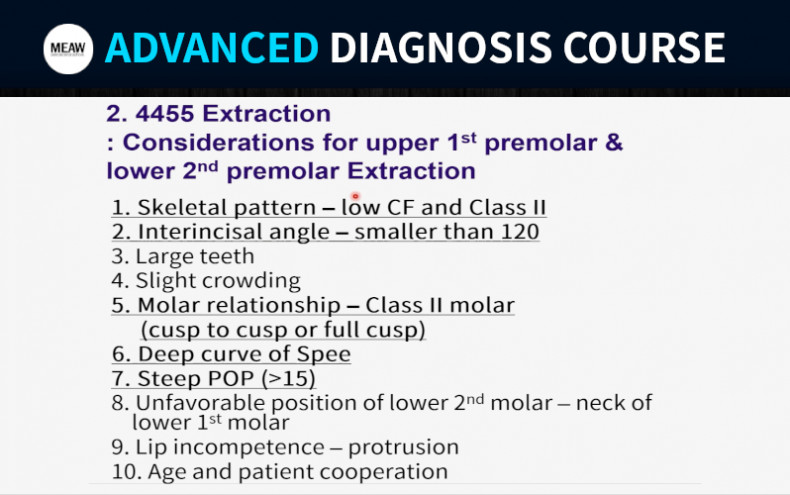 MEAW ADVANCED DIAGNOSIS COURSE

2. 4455 Extraction
: Considerations for upper 1$^{st}$ premolar & lower 2$^{nd}$ premolar Extraction

1. Skeletal pattern – low CF and Class II
2. Interincisal angle – smaller than 120
3. Large teeth
4. Slight crowding
5. Molar relationship – Class II molar (cusp to cusp or full cusp)
6. Deep curve of Spee
7. Steep POP (>15)
8. Unfavorable position of lower 2$^{nd}$ molar – neck of lower 1$^{st}$ molar
9. Lip incompetence – protrusion
10. Age and patient cooperation